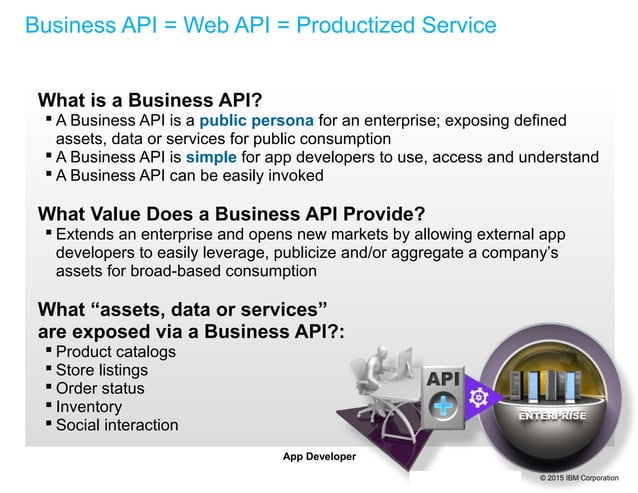 Business API = Web API = Productized Service

What is a Business API?
▪ A Business API is a public persona for an enterprise; exposing defined assets, data or services for public consumption
▪ A Business API is simple for app developers to use, access and understand
▪ A Business API can be easily invoked

What Value Does a Business API Provide?
▪ Extends an enterprise and opens new markets by allowing external app developers to easily leverage, publicize and/or aggregate a company's assets for broad-based consumption

What "assets, data or services" are exposed via a Business API?:
▪ Product catalogs
▪ Store listings
▪ Order status
▪ Inventory
▪ Social interaction

API

ENTERPRISE

App Developer

© 2015 IBM Corporation